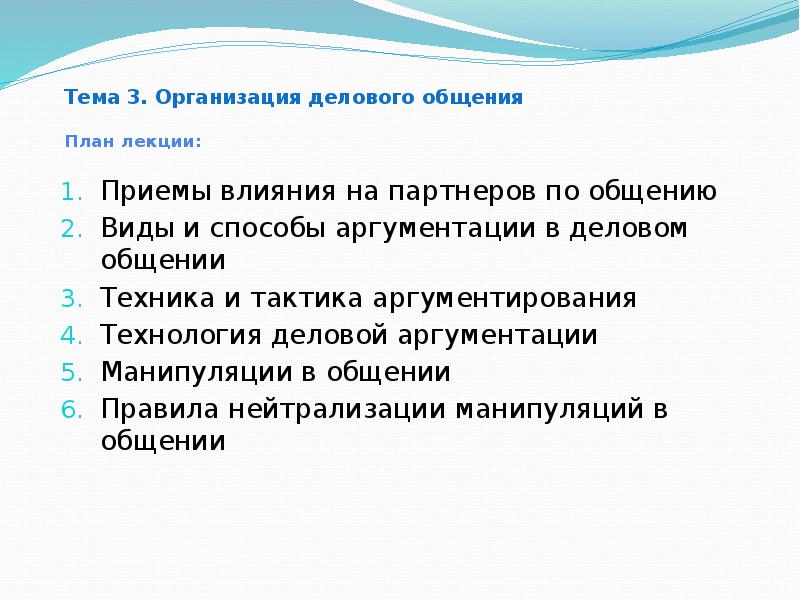 Тема 3. Организация делового общения

План лекции:

1. Приемы влияния на партнеров по общению
2. Виды и способы аргументации в деловом общении
3. Техника и тактика аргументирования
4. Технология деловой аргументации
5. Манипуляции в общении
6. Правила нейтрализации манипуляций в общении